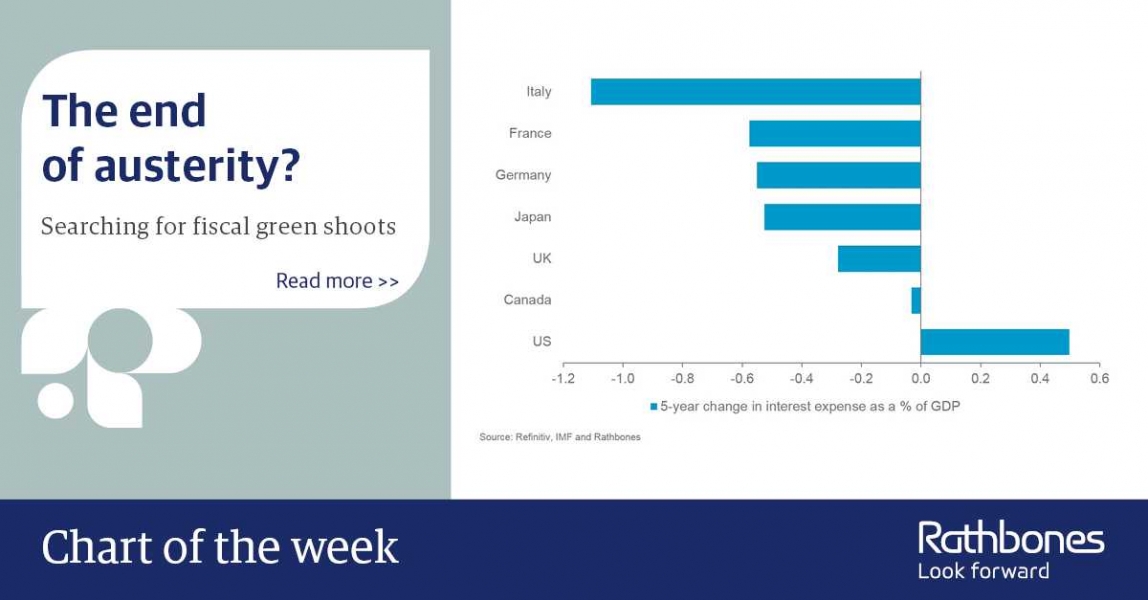 The end of austerity?

Searching for fiscal green shoots

Read more >>

Italy
France
Germany
Japan
UK
Canada
US

-1.2 -1.0 -0.8 -0.6 -0.4 -0.2 0.0 0.2 0.4 0.6

5-year change in interest expense as a % of GDP

Source: Refinitiv, IMF and Rathbones

Chart of the week

Rathbones
Look forward